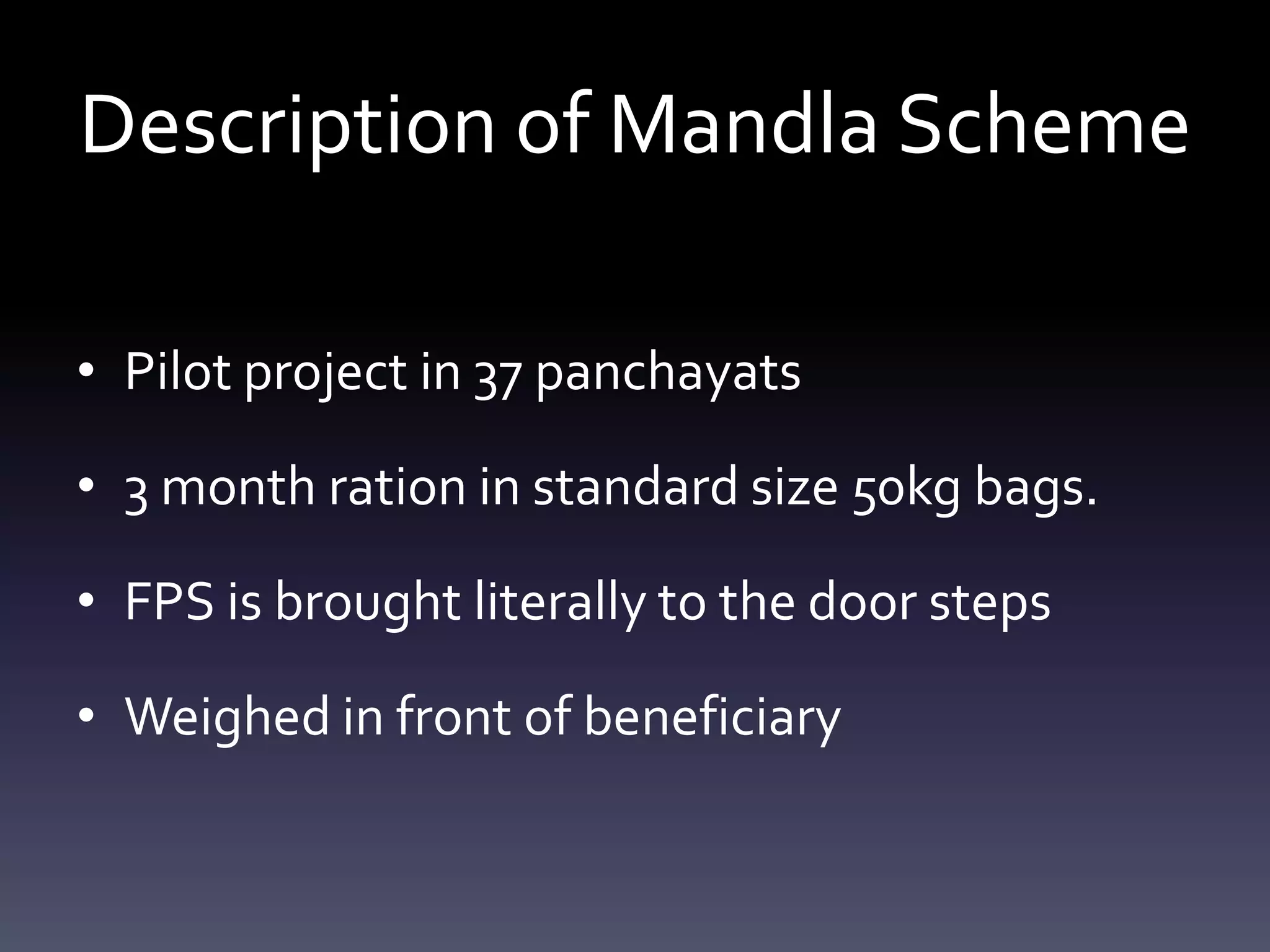 Description of Mandla Scheme

• Pilot project in 37 panchayats

• 3 month ration in standard size 50kg bags.

• FPS is brought literally to the door steps

• Weighed in front of beneficiary